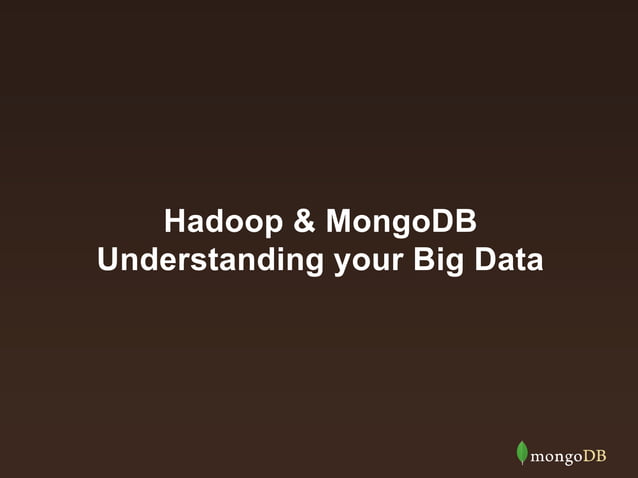 Hadoop & MongoDB
Understanding your Big Data

mongoDB